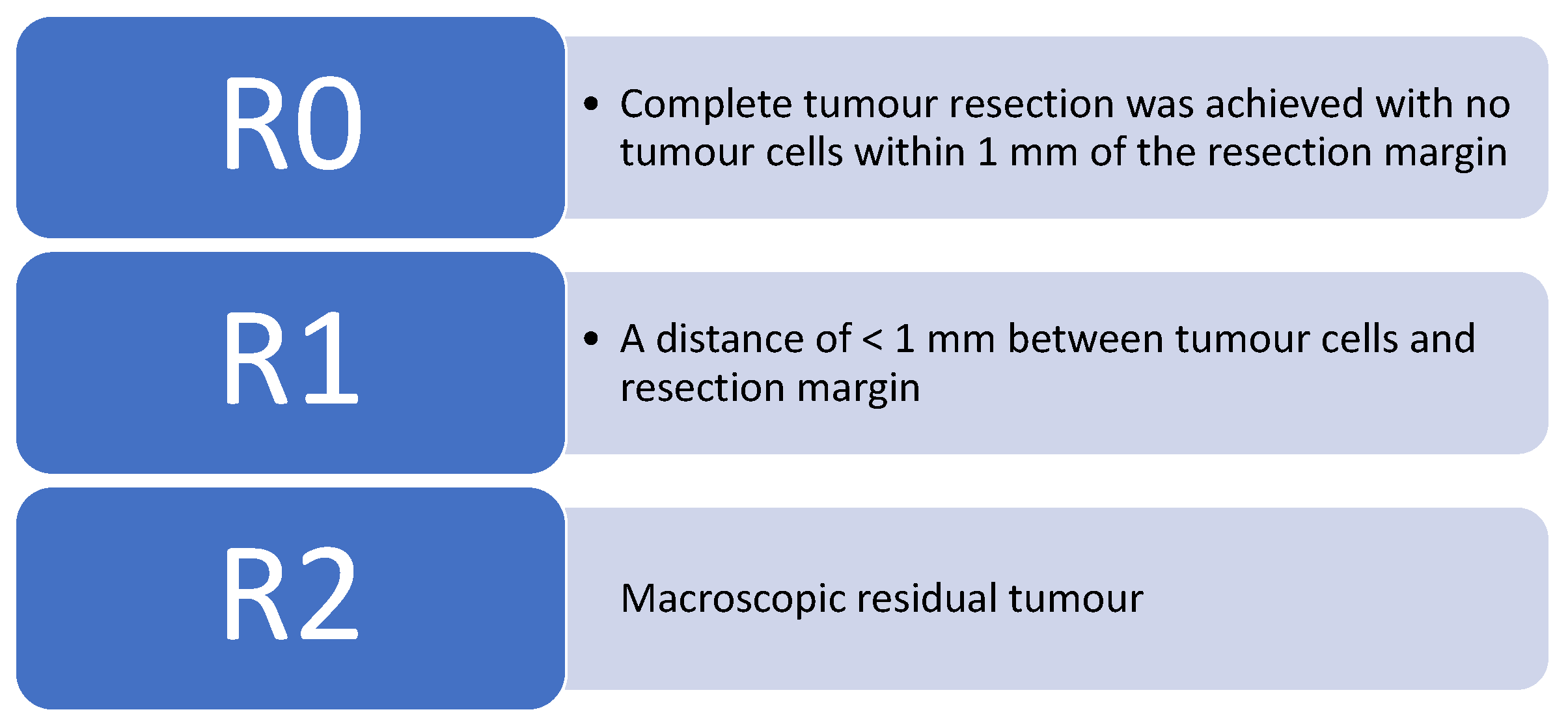 R0

• Complete tumour resection was achieved with no tumour cells within 1 mm of the resection margin

R1

• A distance of < 1 mm between tumour cells and resection margin

R2

Macroscopic residual tumour